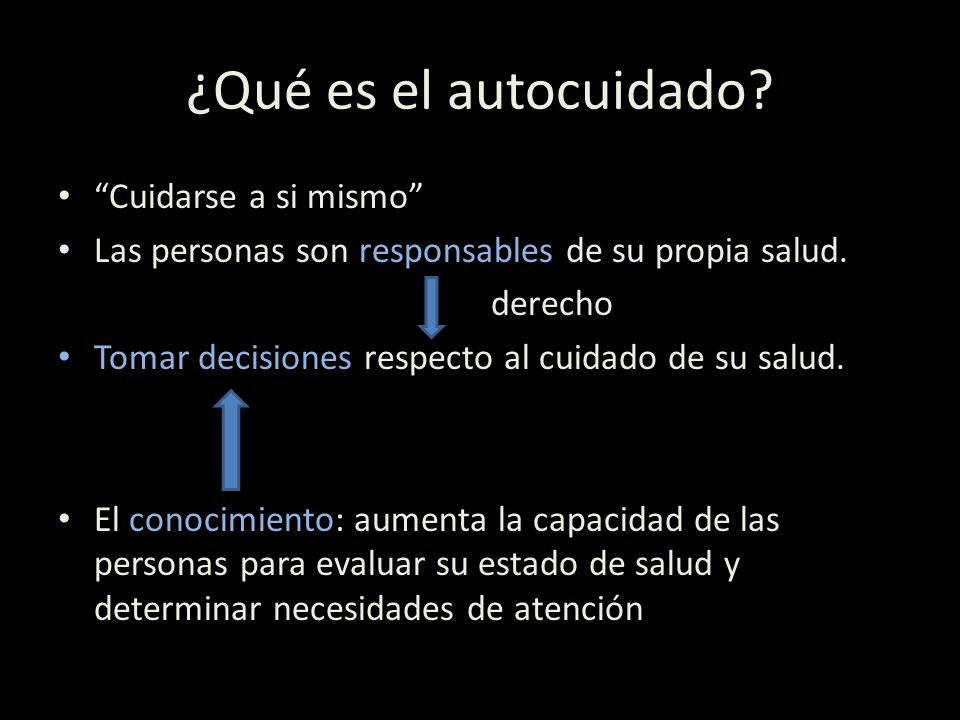 ¿Qué es el autocuidado?

• “Cuidarse a si mismo”

• Las personas son responsables de su propia salud.

derecho

• Tomar decisiones respecto al cuidado de su salud.

• El conocimiento: aumenta la capacidad de las personas para evaluar su estado de salud y determinar necesidades de atención